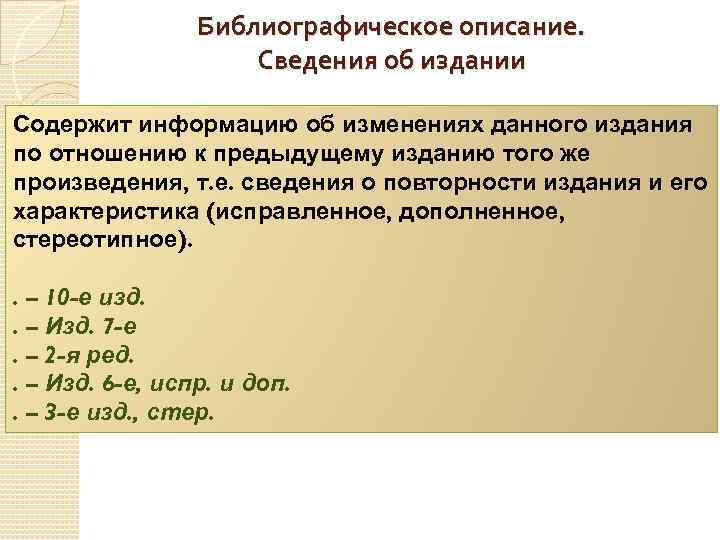 Библиографическое описание.
Сведения об издании

Содержит информацию об изменениях данного издания по отношению к предыдущему изданию того же произведения, т.е. сведения о повторности издания и его характеристика (исправленное, дополненное, стереотипное).

. – 10-е изд.
. – Изд. 7-е
. – 2-я ред.
. – Изд. 6-е, испр. и доп.
. – 3-е изд., стер.